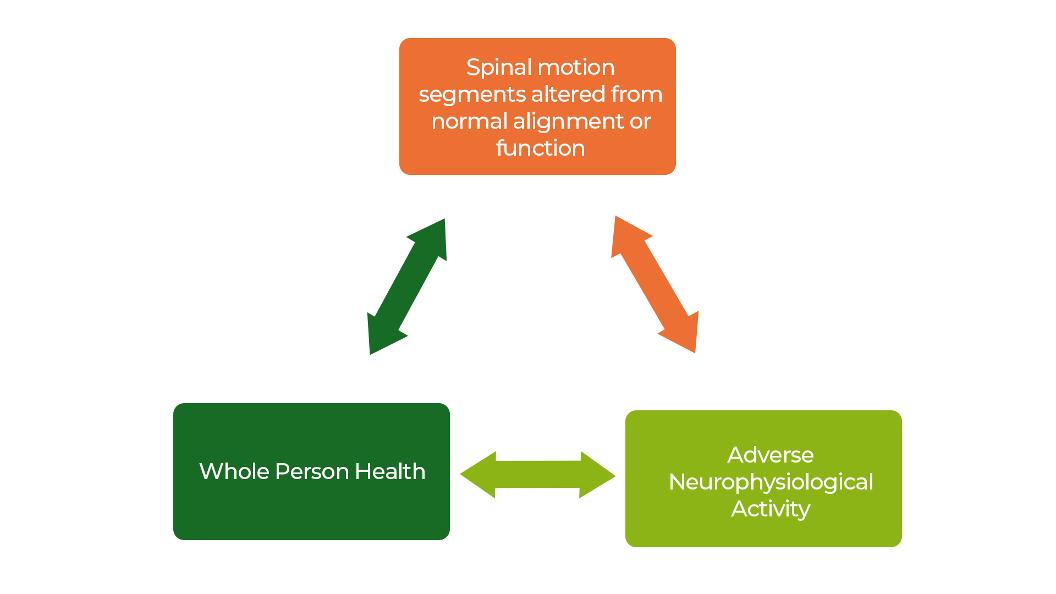 Spinal motion segments altered from normal alignment or function

Whole Person Health

Adverse Neurophysiological Activity